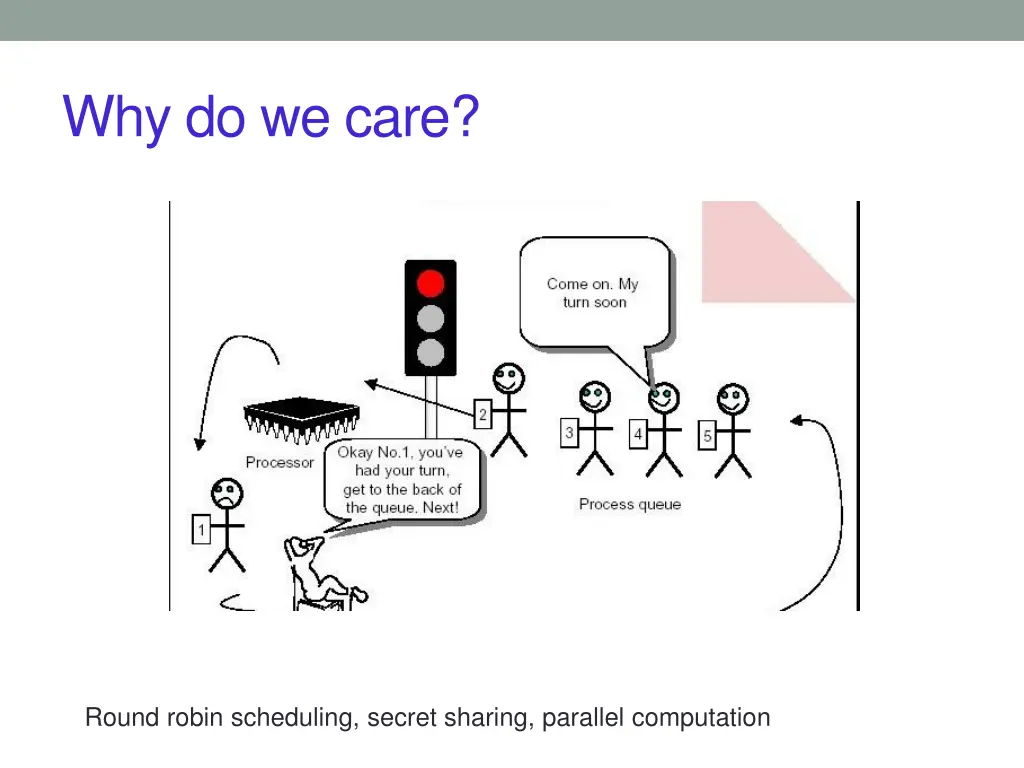 Why do we care?

Come on. My turn soon

Processor

Okay No.1, you've had your turn, get to the back of the queue. Next!

1

2

3

4

5

Process queue

Round robin scheduling, secret sharing, parallel computation